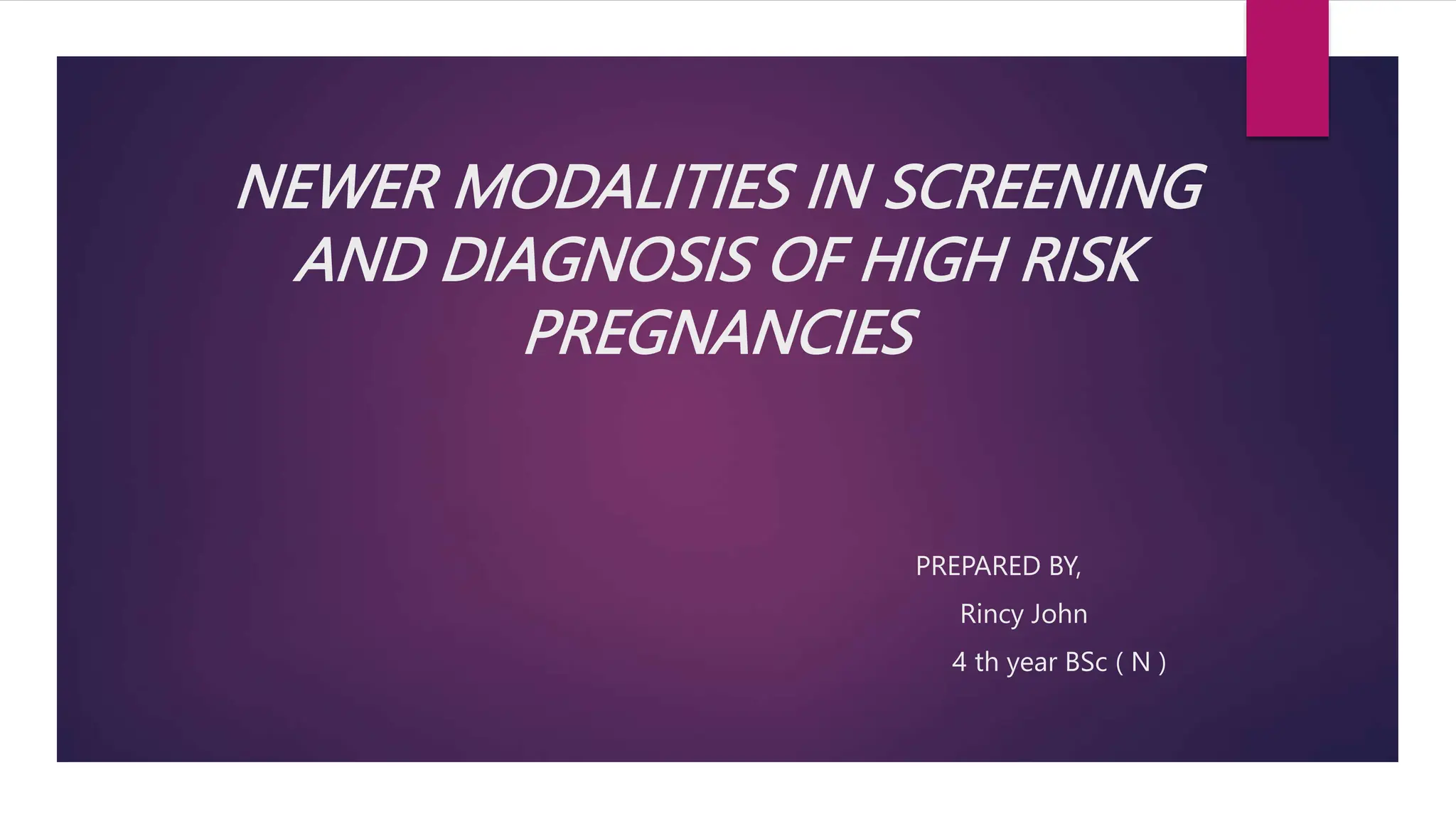 NEWER MODALITIES IN SCREENING AND DIAGNOSIS OF HIGH RISK PREGNANCIES

PREPARED BY,

Rincy John

4 th year BSc ( N )